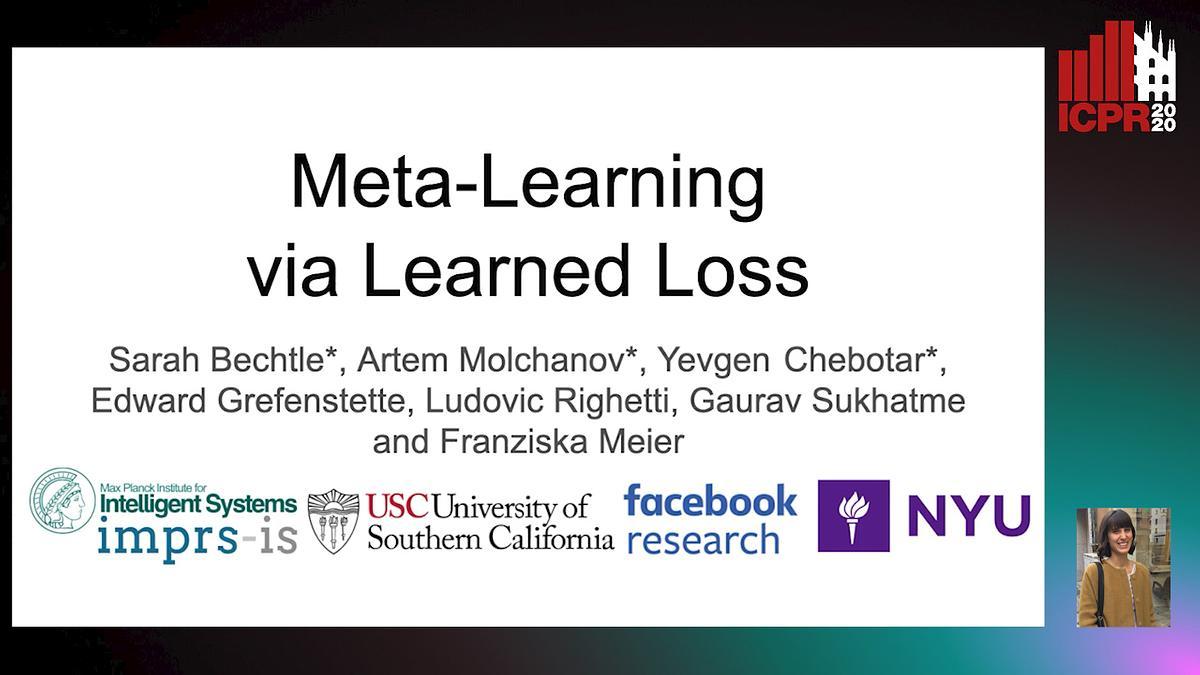 ICPR 2020

Meta-Learning via Learned Loss

Sarah Bechtle*, Artem Molchanov*, Yevgen Chebotar*, Edward Grefenstette, Ludovic Righetti, Gaurav Sukhatme and Franziska Meier

Max Planck Institute for Intelligent Systems imprs-is

USC University of Southern California

facebook research

NYU